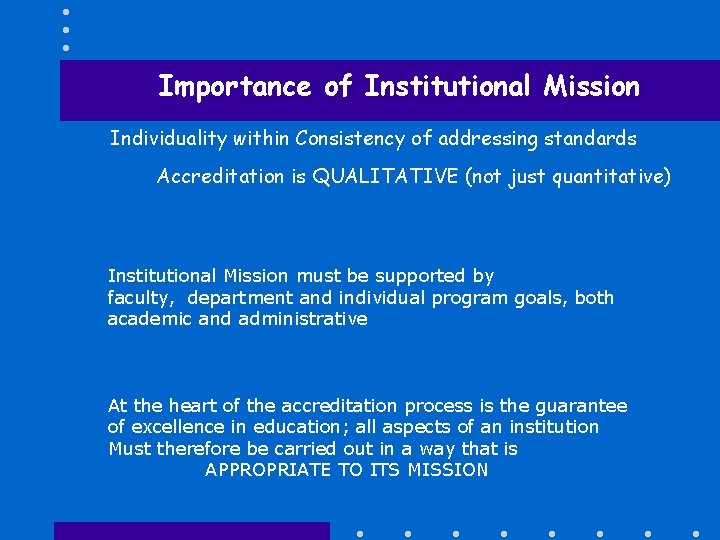 Importance of Institutional Mission

Individuality within Consistency of addressing standards

Accreditation is QUALITATIVE (not just quantitative)

Institutional Mission must be supported by faculty, department and individual program goals, both academic and administrative

At the heart of the accreditation process is the guarantee of excellence in education; all aspects of an institution Must therefore be carried out in a way that is APPROPRIATE TO ITS MISSION